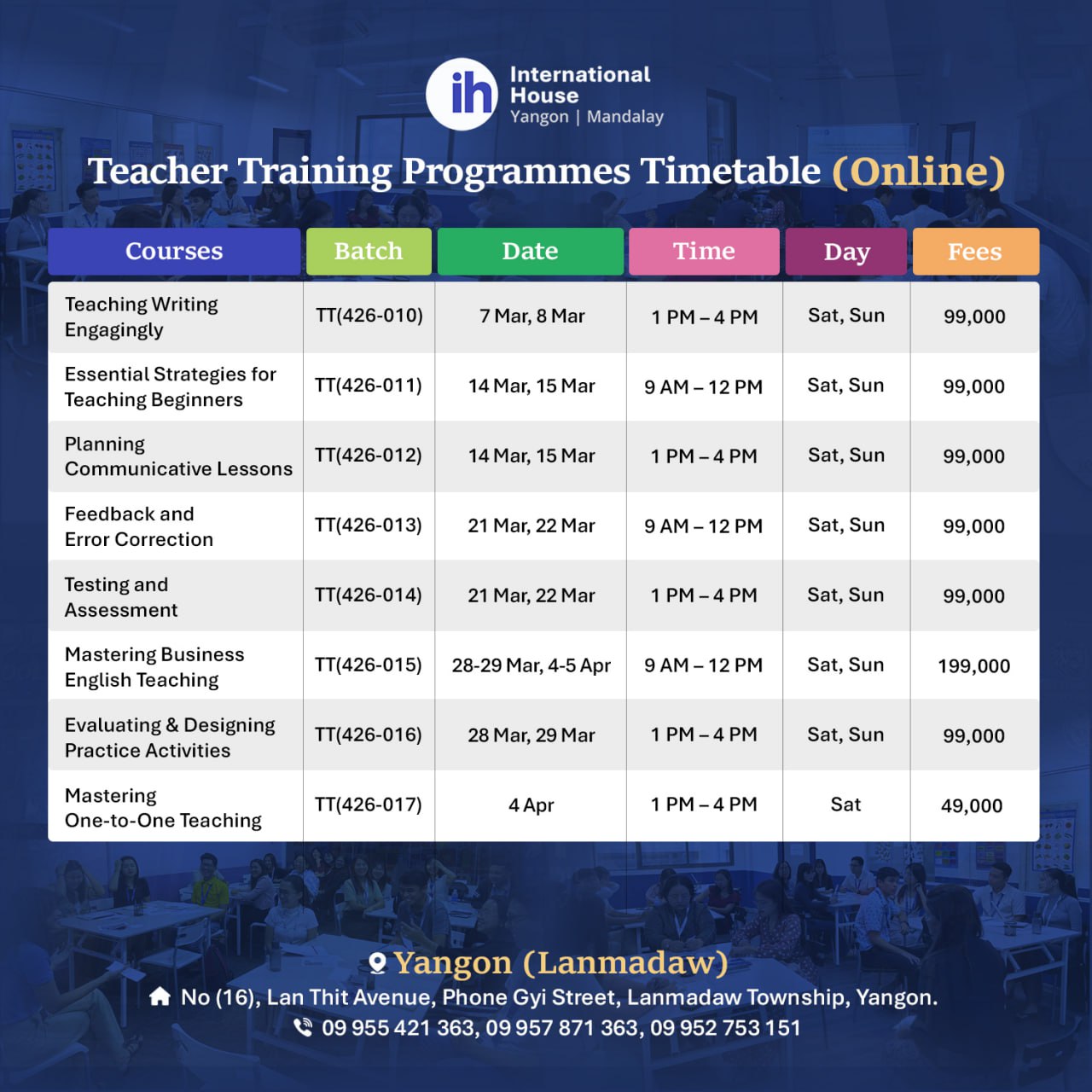 ih International House Yangon | Mandalay

Teacher Training Programmes Timetable (Online)

| Courses | Batch | Date | Time | Day | Fees |
|---|---|---|---|---|---|
| Teaching Writing Engagingly | TT(426-010) | 7 Mar, 8 Mar | 1 PM – 4 PM | Sat, Sun | 99,000 |
| Essential Strategies for Teaching Beginners | TT(426-011) | 14 Mar, 15 Mar | 9 AM – 12 PM | Sat, Sun | 99,000 |
| Planning Communicative Lessons | TT(426-012) | 14 Mar, 15 Mar | 1 PM – 4 PM | Sat, Sun | 99,000 |
| Feedback and Error Correction | TT(426-013) | 21 Mar, 22 Mar | 9 AM – 12 PM | Sat, Sun | 99,000 |
| Testing and Assessment | TT(426-014) | 21 Mar, 22 Mar | 1 PM – 4 PM | Sat, Sun | 99,000 |
| Mastering Business English Teaching | TT(426-015) | 28-29 Mar, 4-5 Apr | 9 AM – 12 PM | Sat, Sun | 199,000 |
| Evaluating & Designing Practice Activities | TT(426-016) | 28 Mar, 29 Mar | 1 PM – 4 PM | Sat, Sun | 99,000 |
| Mastering One-to-One Teaching | TT(426-017) | 4 Apr | 1 PM – 4 PM | Sat | 49,000 |

Yangon (Lanmadaw)
No (16), Lan Thit Avenue, Phone Gyi Street, Lanmadaw Township, Yangon.
09 955 421 363, 09 957 871 363, 09 952 753 151